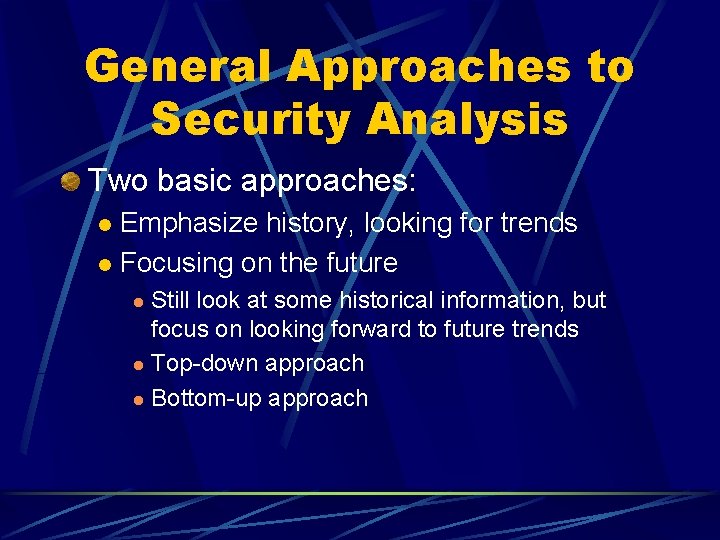 General Approaches to Security Analysis

Two basic approaches:

Emphasize history, looking for trends

Focusing on the future

Still look at some historical information, but focus on looking forward to future trends

Top-down approach

Bottom-up approach